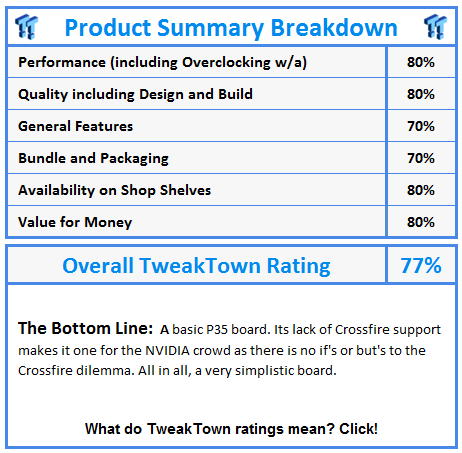 Product Summary Breakdown

| Performance (including Overclocking w/a) | 80% |
|---|---|
| Quality including Design and Build | 80% |
| General Features | 70% |
| Bundle and Packaging | 70% |
| Availability on Shop Shelves | 80% |
| Value for Money | 80% |

| Overall TweakTown Rating | 77% |
|---|---|

The Bottom Line: A basic P35 board. Its lack of Crossfire support makes it one for the NVIDIA crowd as there is no if's or but's to the Crossfire dilemma. All in all, a very simplistic board.

What do TweakTown ratings mean? Click!